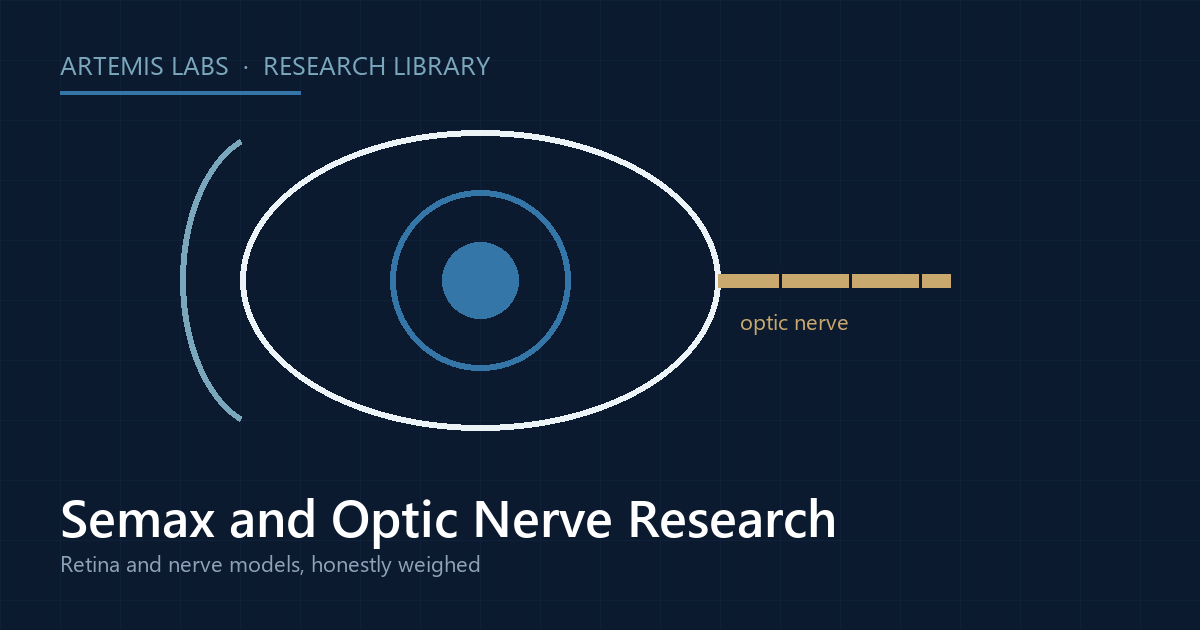 ARTEMIS LABS · RESEARCH LIBRARY

optic nerve

Semax and Optic Nerve Research

Retina and nerve models, honestly weighed